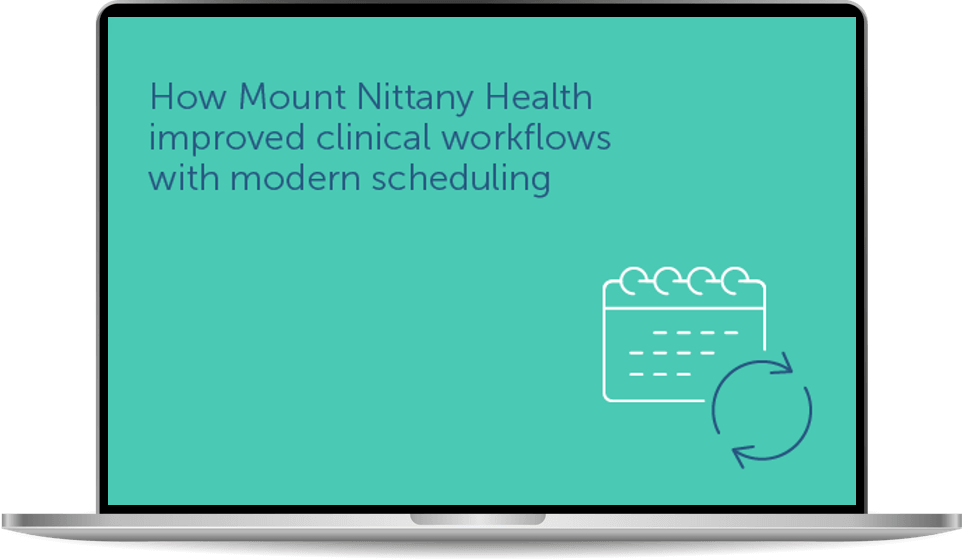 How Mount Nittany Health improved clinical workflows with modern scheduling